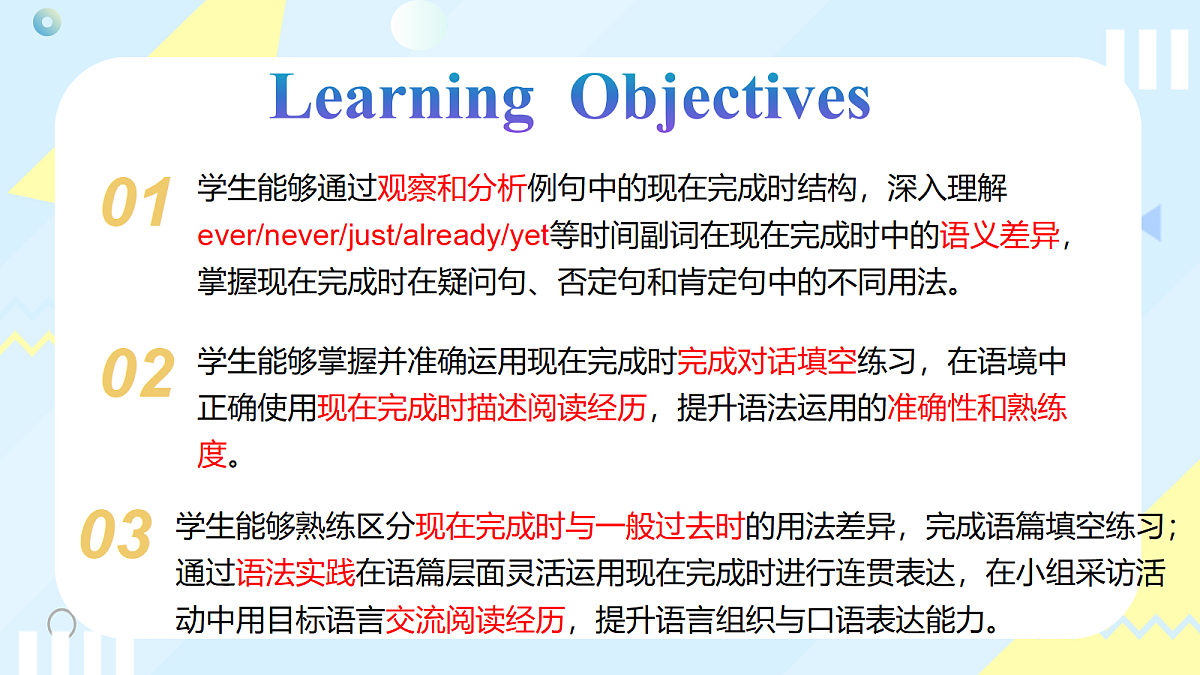 Learning Objectives

01 学生能够通过观察和分析例句中的现在完成时结构，深入理解ever/never/just/already/yet等时间副词在现在完成时中的语义差异，掌握现在完成时在疑问句、否定句和肯定句中的不同用法。

02 学生能够掌握并准确运用现在完成时完成对话填空练习，在语境中正确使用现在完成时描述阅读经历，提升语法运用的准确性和熟练度。

03 学生能够熟练区分现在完成时与一般过去时的用法差异，完成语篇填空练习；通过语法实践在语篇层面灵活运用现在完成时进行连贯表达，在小组采访活动中用目标语言交流阅读经历，提升语言组织与口语表达能力。